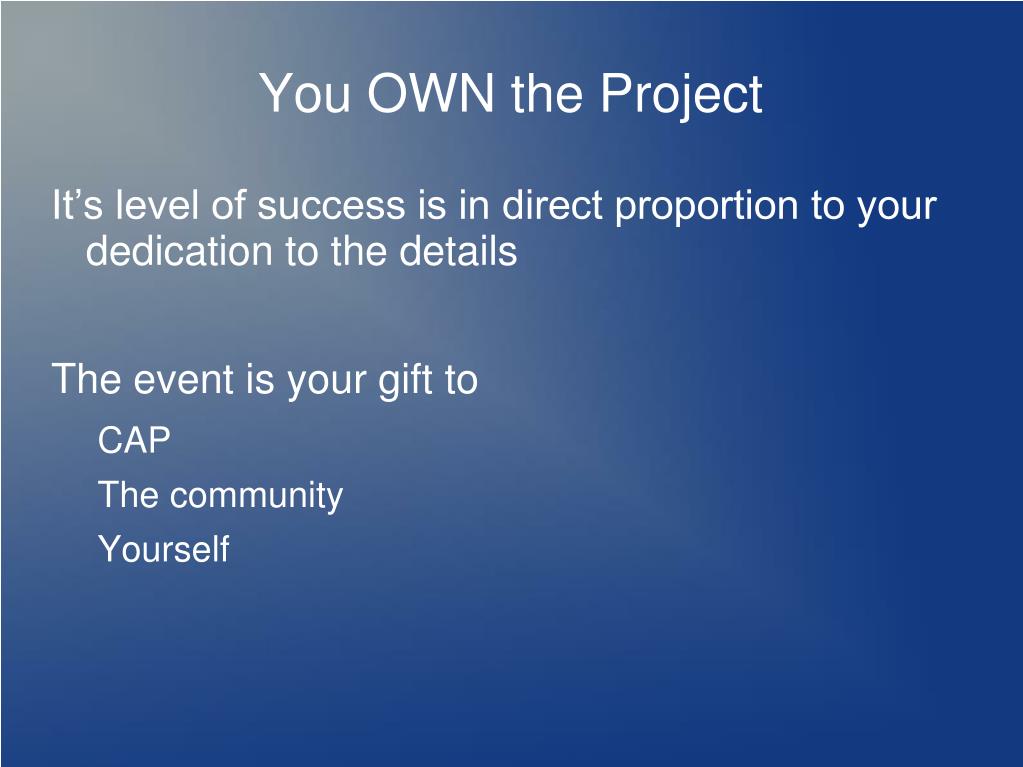 You OWN the Project

It’s level of success is in direct proportion to your dedication to the details

The event is your gift to

CAP

The community

Yourself